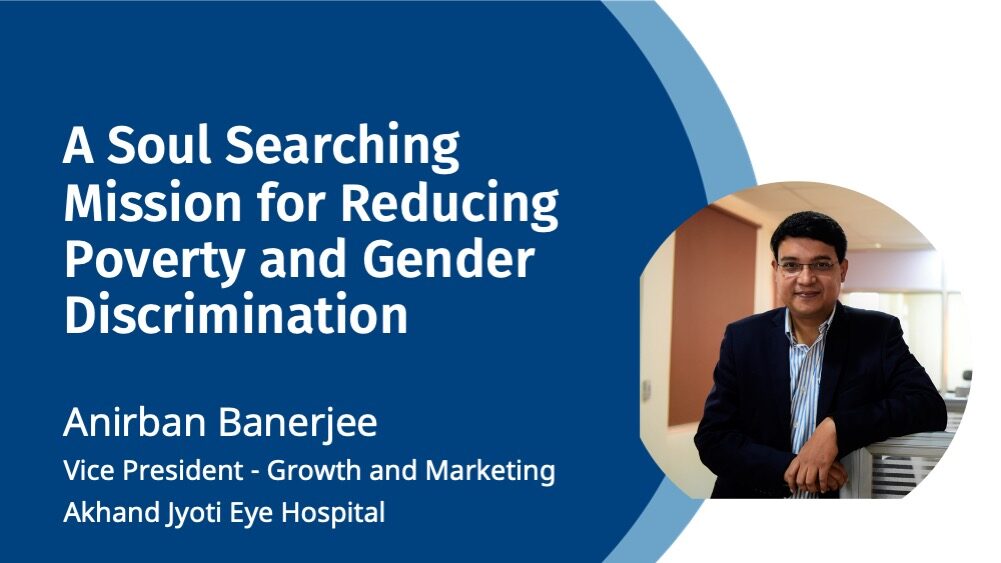 A Soul Searching Mission for Reducing Poverty and Gender Discrimination

Anirban Banerjee
Vice President - Growth and Marketing
Akhand Jyoti Eye Hospital